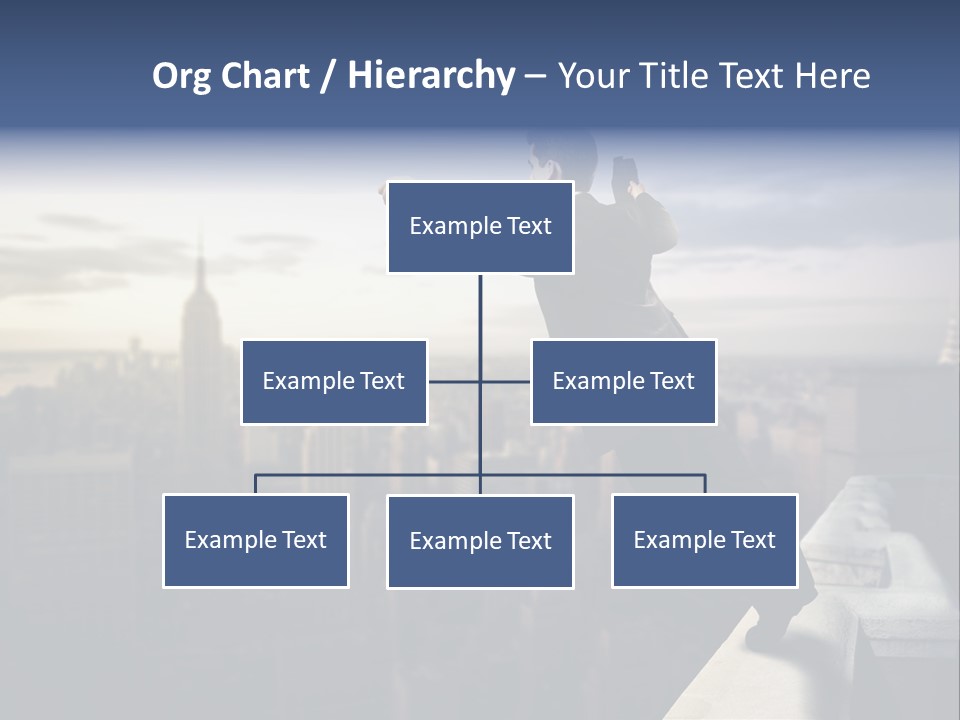 Org Chart / Hierarchy – Your Title Text Here

Example Text

Example Text

Example Text

Example Text

Example Text

Example Text